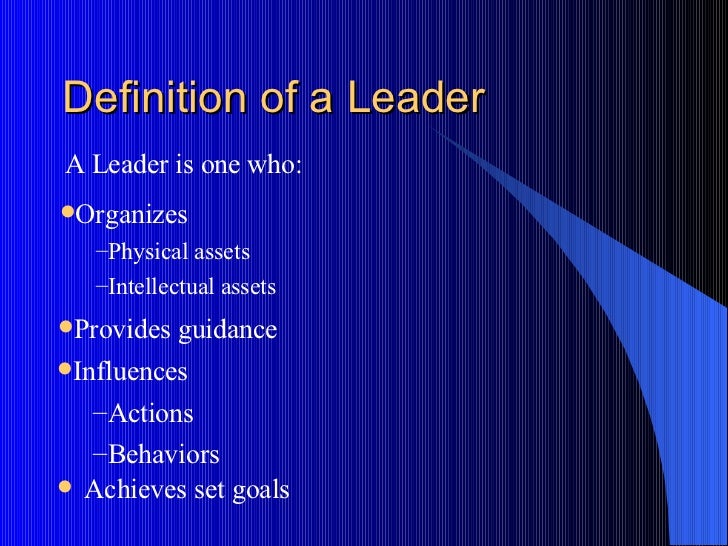 Definition of a Leader

A Leader is one who:

• Organizes
– Physical assets
– Intellectual assets
• Provides guidance
• Influences
– Actions
– Behaviors
• Achieves set goals